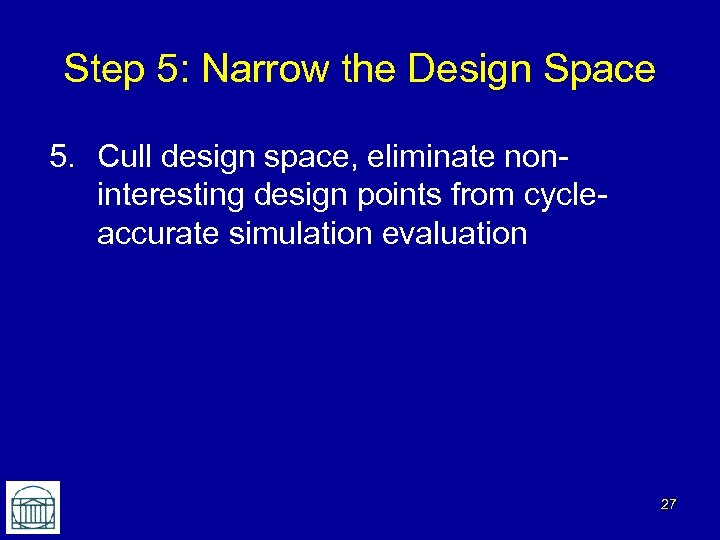 Step 5: Narrow the Design Space

5. Cull design space, eliminate non-interesting design points from cycle-accurate simulation evaluation

27